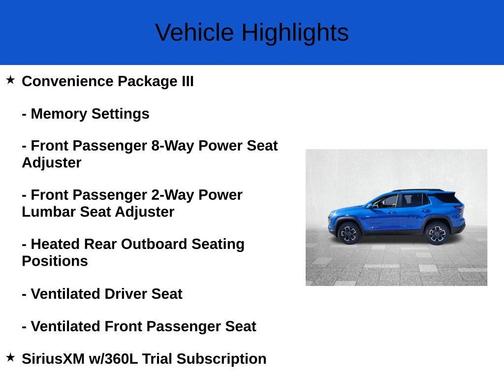 Vehicle Highlights

★ Convenience Package III

- Memory Settings

- Front Passenger 8-Way Power Seat Adjuster

- Front Passenger 2-Way Power Lumbar Seat Adjuster

- Heated Rear Outboard Seating Positions

- Ventilated Driver Seat

- Ventilated Front Passenger Seat

★ SiriusXM w/360L Trial Subscription